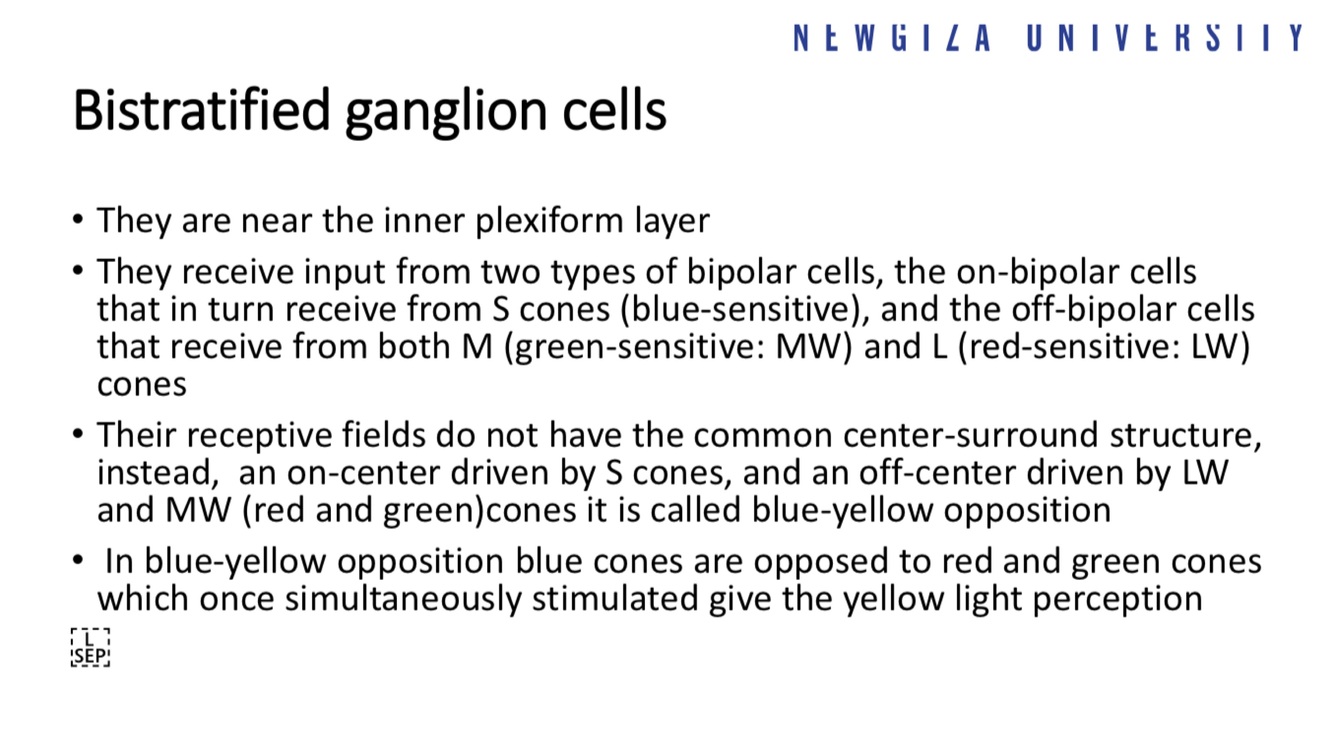 NEWGIZA UNIVERSITY

Bistratified ganglion cells

• They are near the inner plexiform layer

• They receive input from two types of bipolar cells, the on-bipolar cells that in turn receive from S cones (blue-sensitive), and the off-bipolar cells that receive from both M (green-sensitive: MW) and L (red-sensitive: LW) cones

• Their receptive fields do not have the common center-surround structure, instead, an on-center driven by S cones, and an off-center driven by LW and MW (red and green)cones it is called blue-yellow opposition

• In blue-yellow opposition blue cones are opposed to red and green cones which once simultaneously stimulated give the yellow light perception

L
SEP